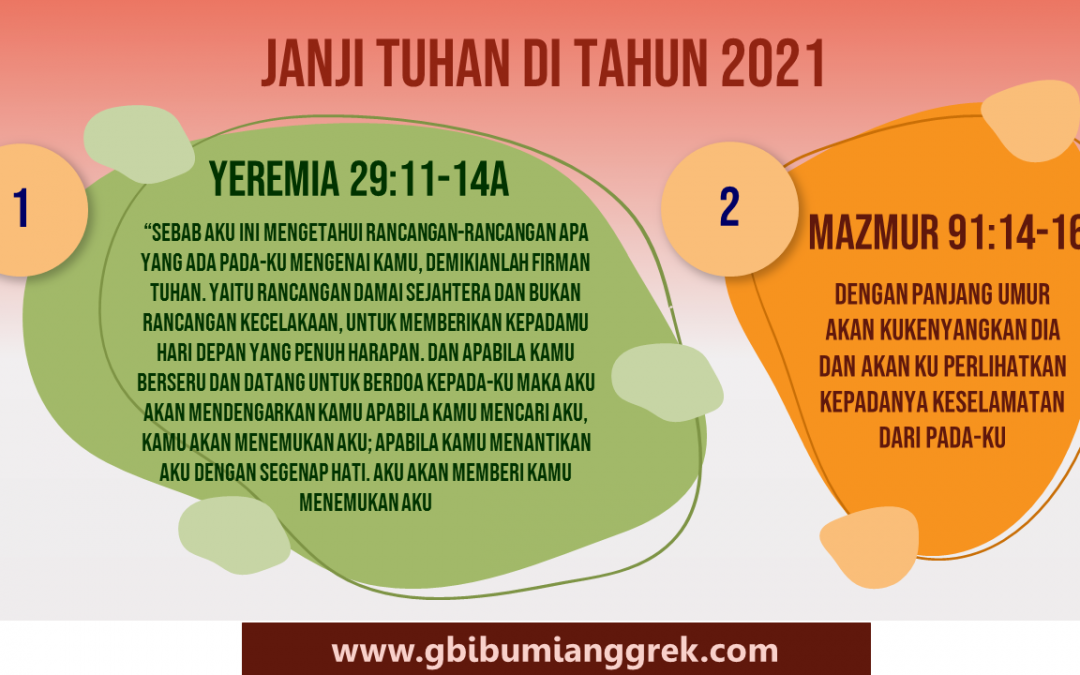 JANJI TUHAN DI TAHUN 2021

1

YEREMIA 29:11-14A

“SEBAB AKU INI MENGETAHUI RANCANGAN-RANCANGAN APA YANG ADA PADA-KU MENGENAI KAMU, DEMIKIANLAH FIRMAN TUHAN. YAITU RANCANGAN DAMAI SEJAHTERA DAN BUKAN RANCANGAN KECELAKAAN, UNTUK MEMBERIKAN KEPADAMU HARI DEPAN YANG PENUH HARAPAN. DAN APABILA KAMU BERSERU DAN DATANG UNTUK BERDOA KEPADA-KU MAKA AKU AKAN MENDENGARKAN KAMU APABILA KAMU MENCARI AKU, KAMU AKAN MENEMUKAN AKU; APABILA KAMU MENANTIKAN AKU DENGAN SEGENAP HATI. AKU AKAN MEMBERI KAMU MENEMUKAN AKU

2

MAZMUR 91:14-16

DENGAN PANJANG UMUR AKAN KUKENYANGKAN DIA DAN AKAN KU PERLIHATKAN KEPADANYA KESELAMATAN DARI PADA-KU

www.gbibumianggrek.com